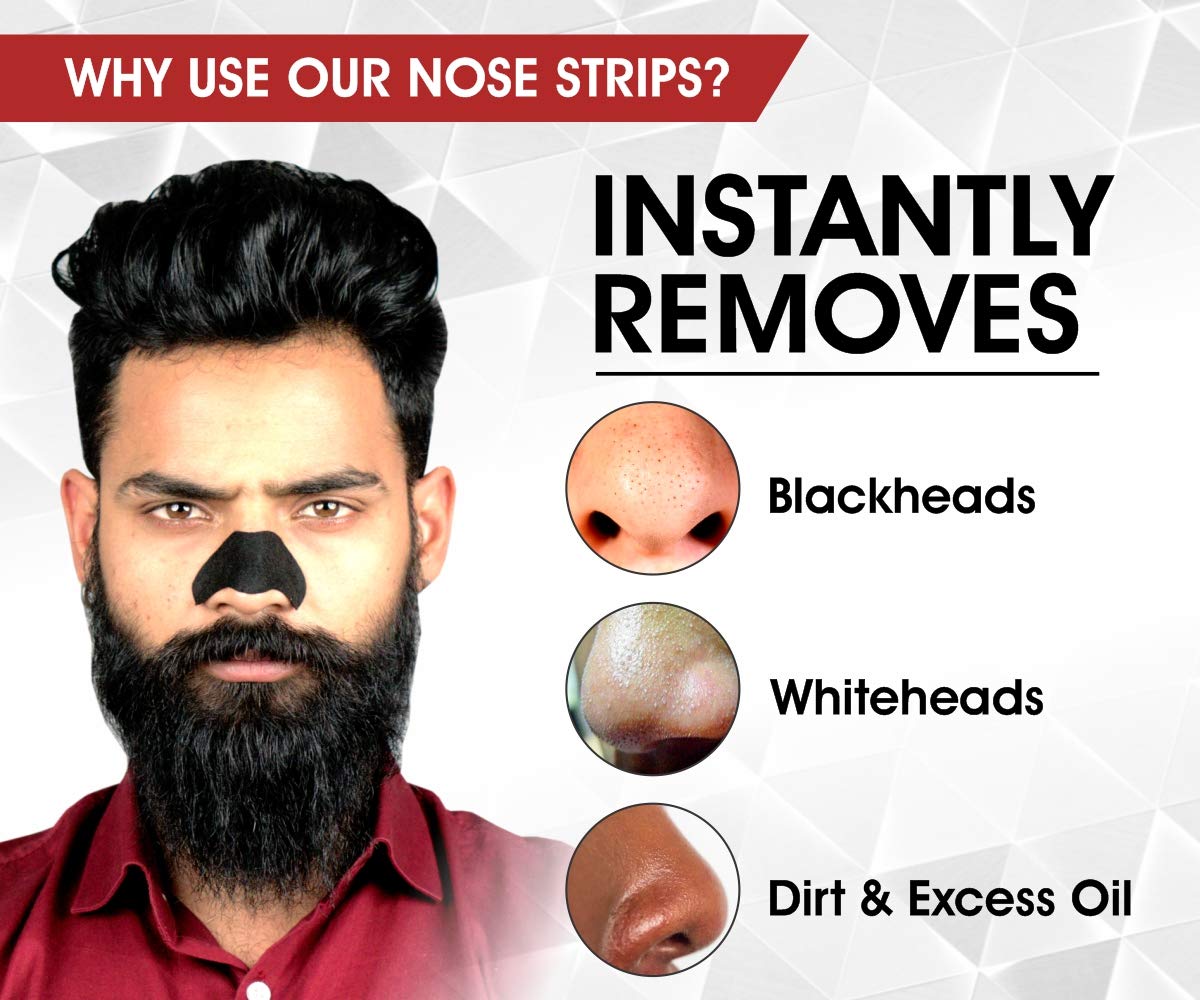 WHY USE OUR NOSE STRIPS?

INSTANTLY REMOVES

Blackheads

Whiteheads

Dirt & Excess Oil